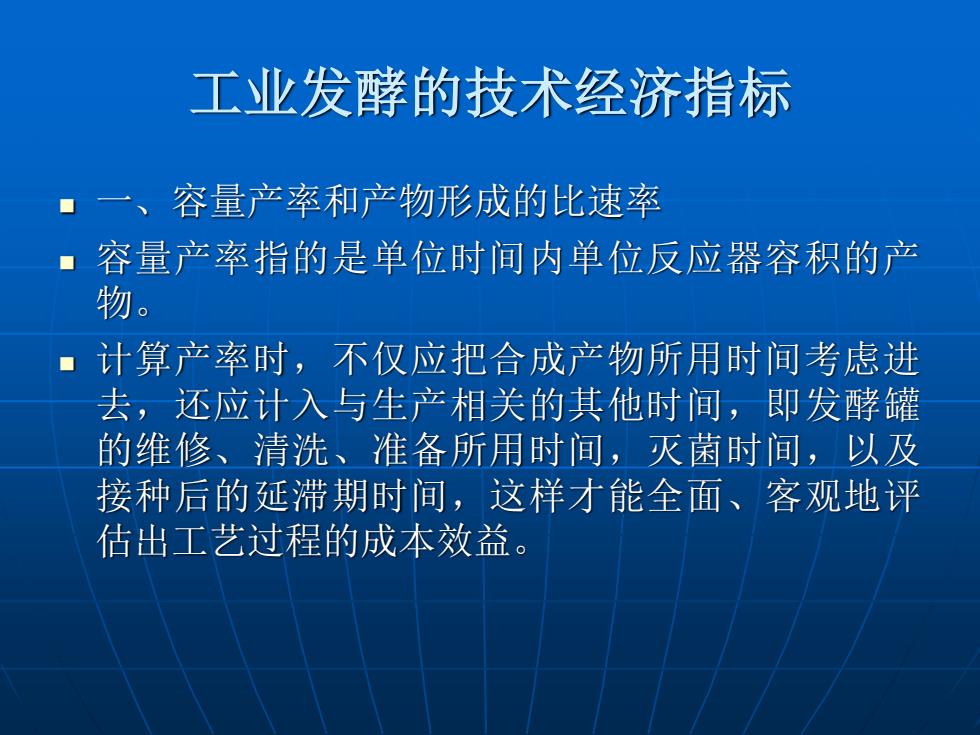 工业发酵的技术经济指标

- 一、容量产率和产物形成的比速率
- 容量产率指的是单位时间内单位反应器容积的产物。
- 计算产率时，不仅应把合成产物所用时间考虑进去，还应计入与生产相关的其他时间，即发酵罐的维修、清洗、准备所用时间，灭菌时间，以及接种后的延滞期时间，这样才能全面、客观地评估出工艺过程的成本效益。